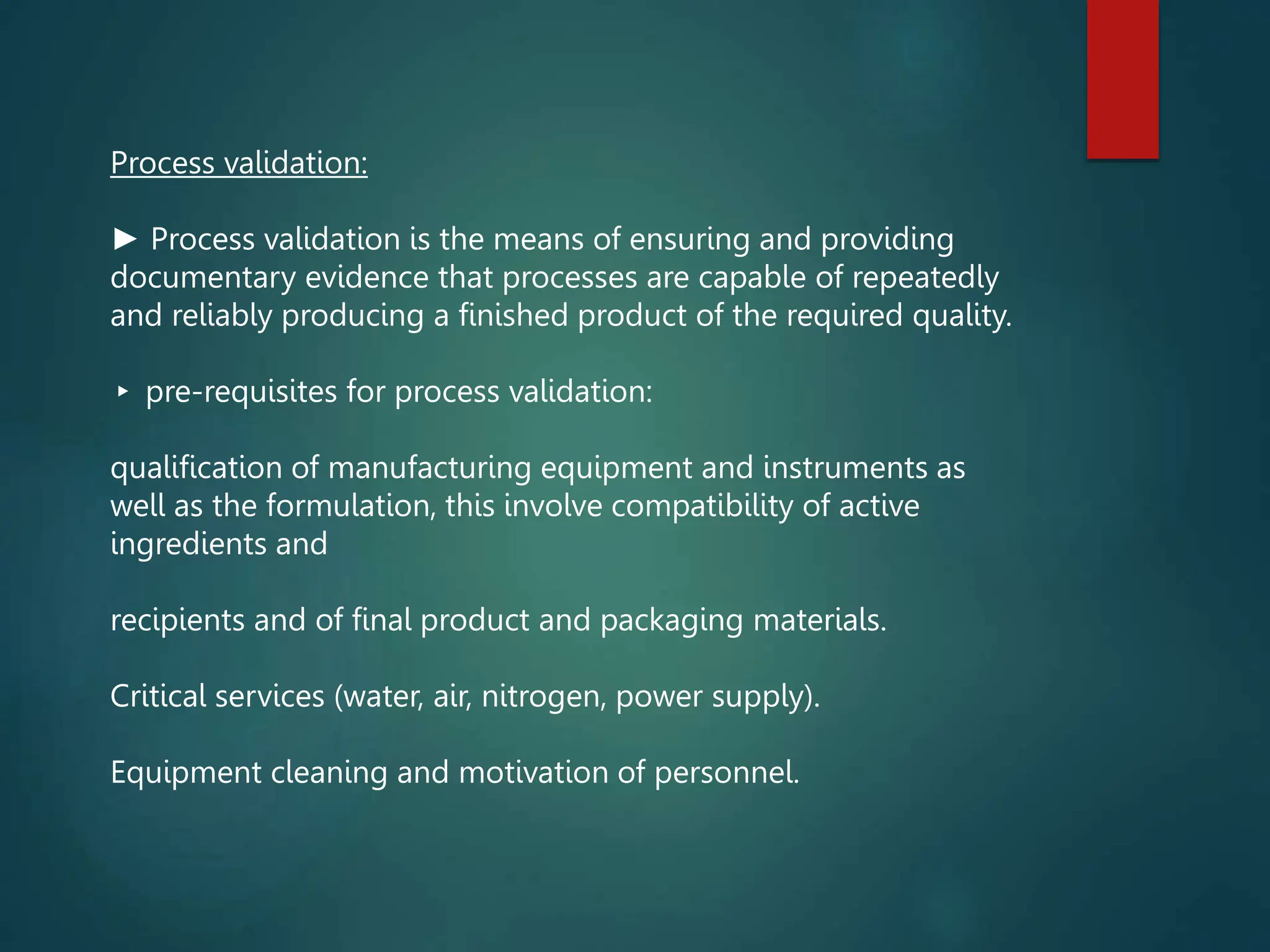 Process validation:

► Process validation is the means of ensuring and providing documentary evidence that processes are capable of repeatedly and reliably producing a finished product of the required quality.

▸ pre-requisites for process validation:

qualification of manufacturing equipment and instruments as well as the formulation, this involve compatibility of active ingredients and

recipients and of final product and packaging materials.

Critical services (water, air, nitrogen, power supply).

Equipment cleaning and motivation of personnel.